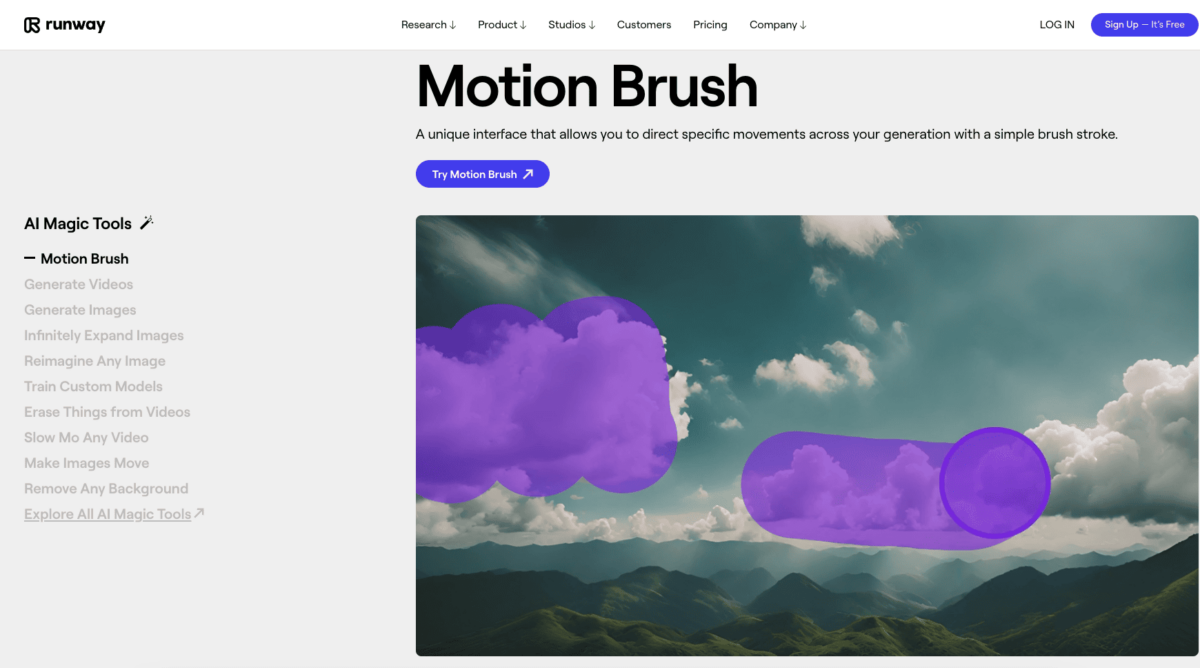 runway

Research ↓ Product ↓ Studios ↓ Customers Pricing Company ↓

LOG IN Sign Up — It's Free

Motion Brush

A unique interface that allows you to direct specific movements across your generation with a simple brush stroke.

Try Motion Brush ↗

AI Magic Tools

— Motion Brush
Generate Videos
Generate Images
Infinitely Expand Images
Reimagine Any Image
Train Custom Models
Erase Things from Videos
Slow Mo Any Video
Make Images Move
Remove Any Background
Explore All AI Magic Tools ↗